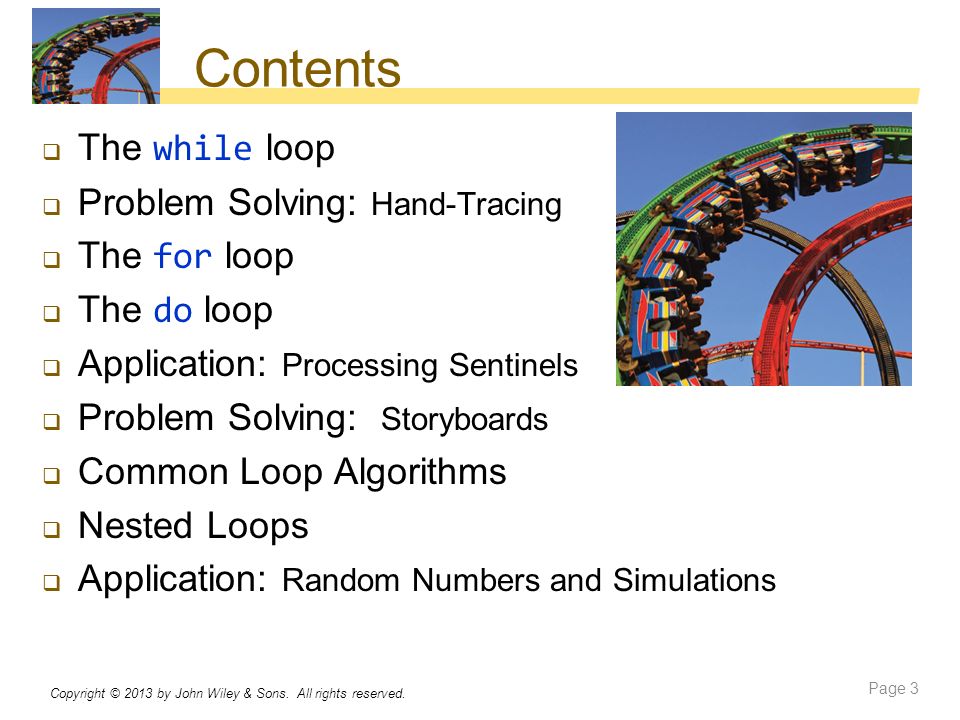 Contents

❑ The while loop
❑ Problem Solving: Hand-Tracing
❑ The for loop
❑ The do loop
❑ Application: Processing Sentinels
❑ Problem Solving: Storyboards
❑ Common Loop Algorithms
❑ Nested Loops
❑ Application: Random Numbers and Simulations

Copyright © 2013 by John Wiley & Sons. All rights reserved.

Page 3